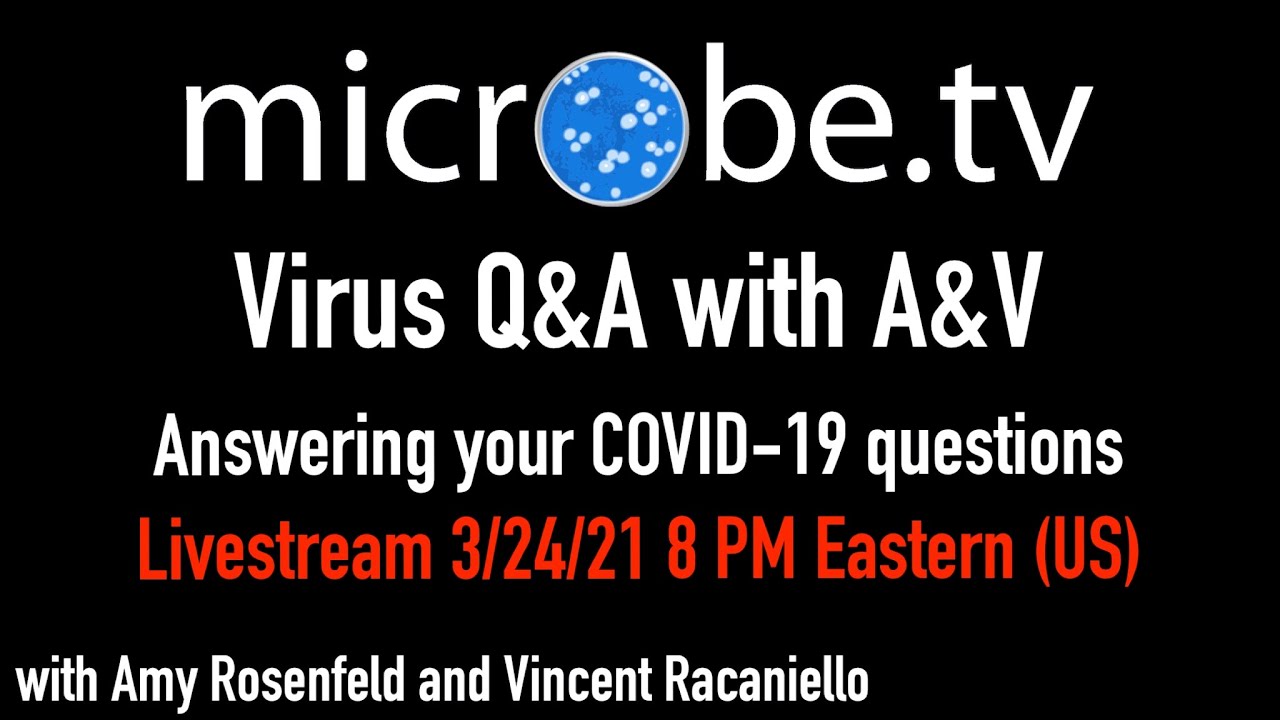 microbe.tv

Virus Q&A with A&V

Answering your COVID-19 questions

Livestream 3/24/21 8 PM Eastern (US)

with Amy Rosenfeld and Vincent Racaniello